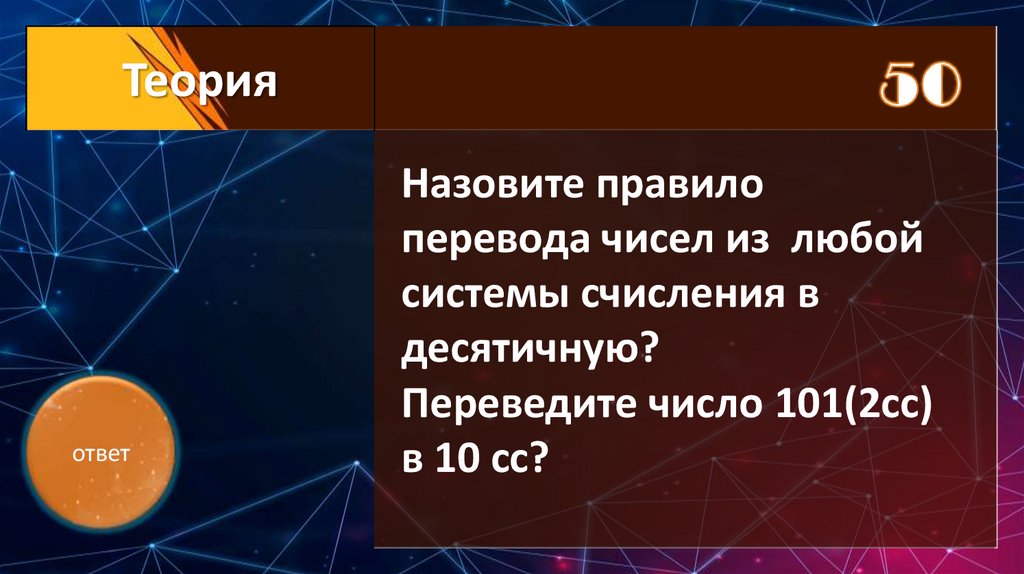 Теория

50

Назовите правило перевода чисел из любой системы счисления в десятичную?
Переведите число 101(2сс) в 10 сс?

ответ